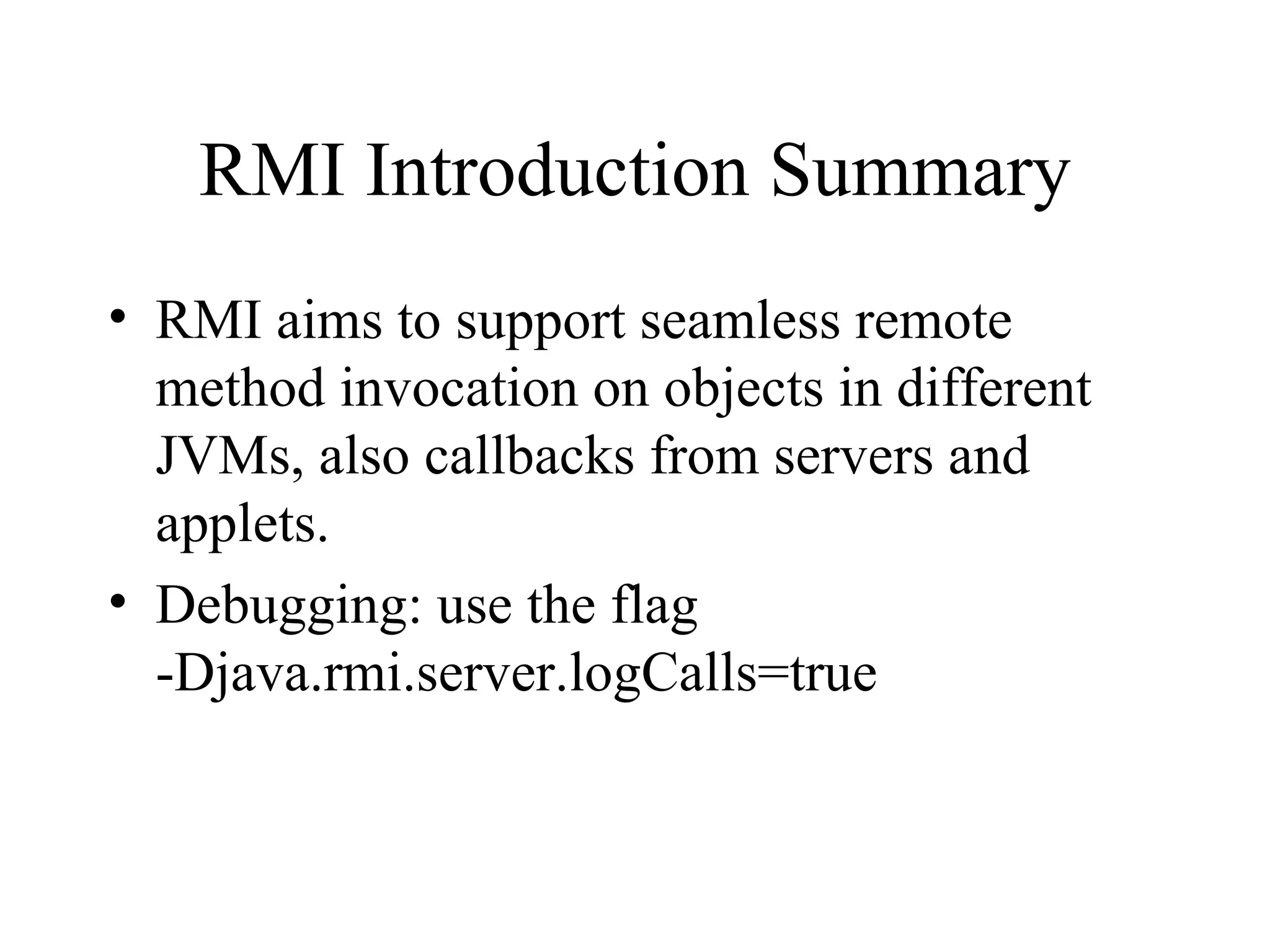 RMI Introduction Summary

• RMI aims to support seamless remote method invocation on objects in different JVMs, also callbacks from servers and applets.

• Debugging: use the flag -Djava.rmi.server.logCalls=true